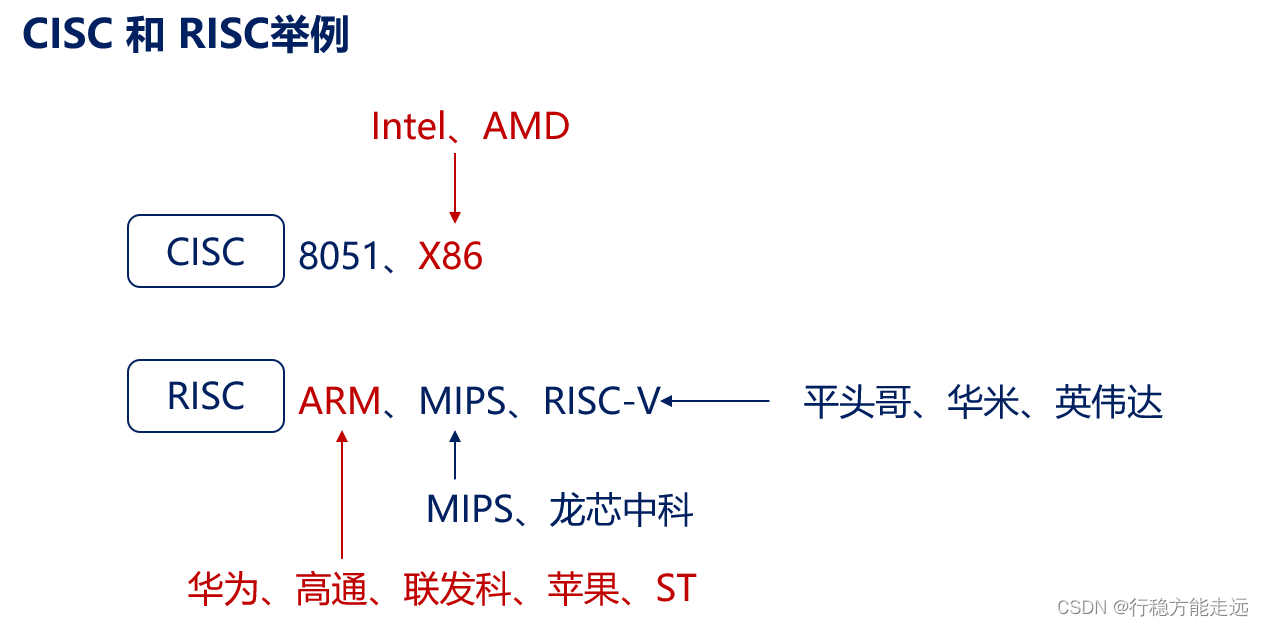 CISC 和 RISC举例

Intel、AMD

CISC

8051、X86

RISC

ARM、MIPS、RISC-V

平头哥、华米、英伟达

MIPS、龙芯中科

华为、高通、联发科、苹果、ST

CSDN @行稳方能走远